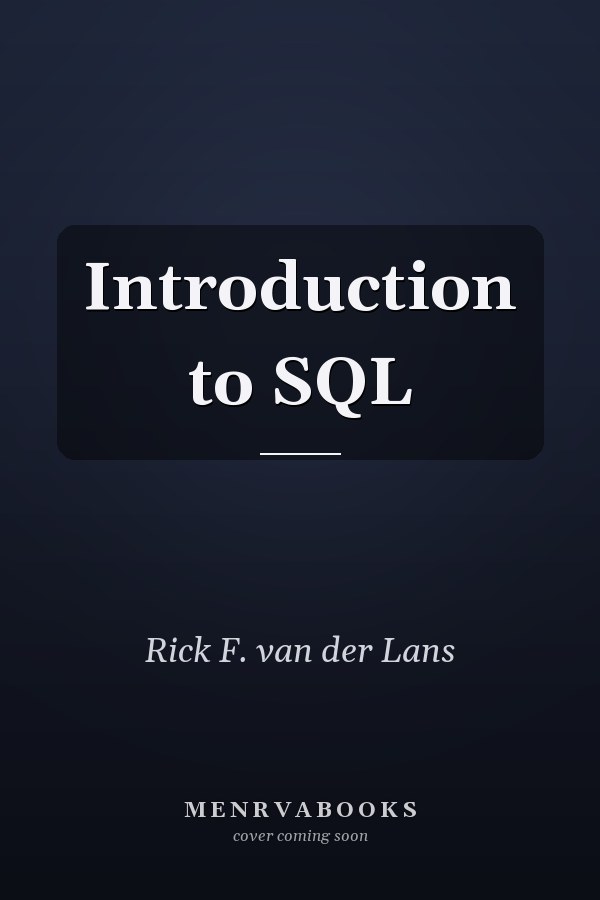 Introduction to SQL

Rick F. van der Lans

MENRVABOOKS
cover coming soon